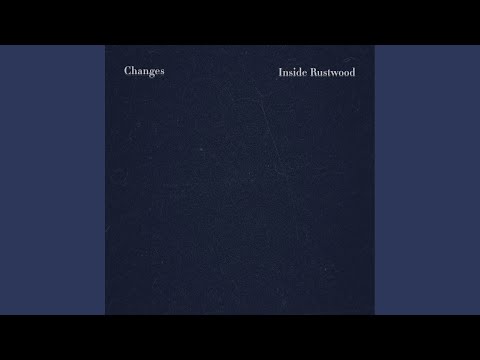 Changes

Inside Rustwood